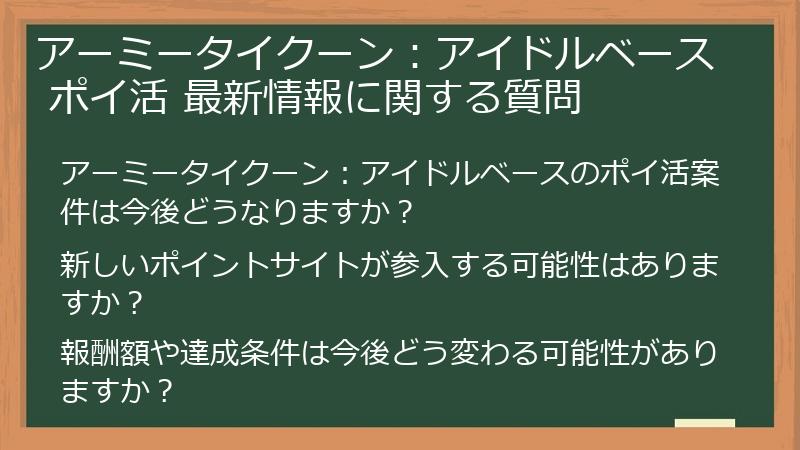 アーミータイクーン：アイドルベース ポイ活 最新情報に関する質問

アーミータイクーン：アイドルベースのポイ活案件は今後どうなりますか？

新しいポイントサイトが参入する可能性はありますか？

報酬額や達成条件は今後どう変わる可能性がありますか？